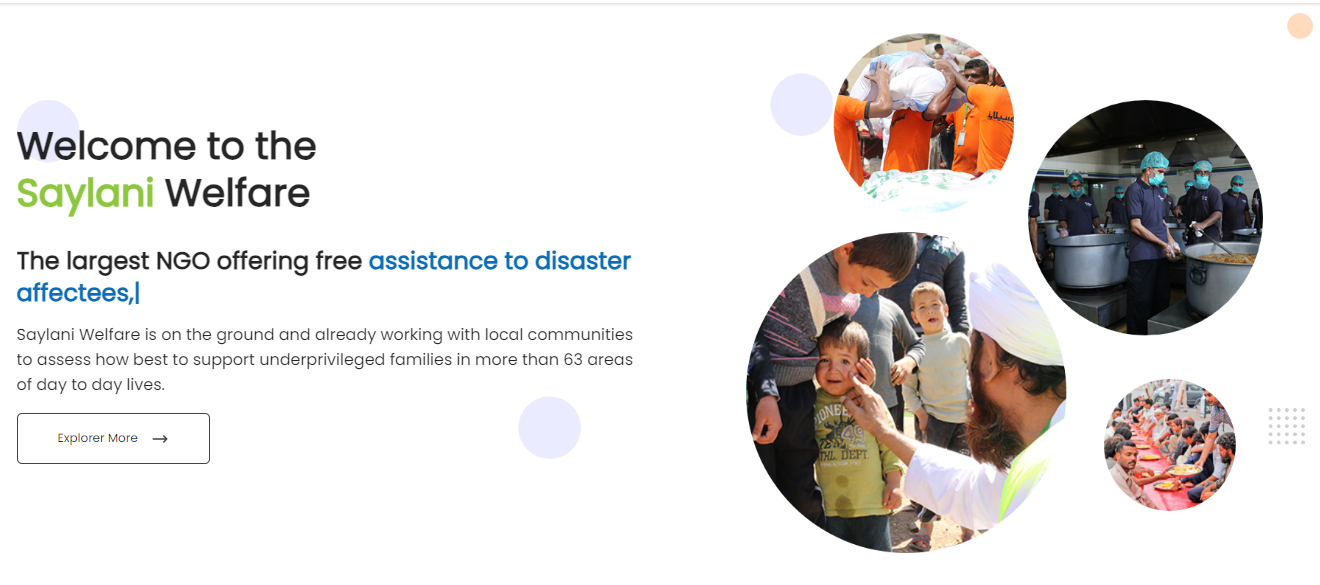 Welcome to the
Saylani Welfare

The largest NGO offering free assistance to disaster affectees,|

Saylani Welfare is on the ground and already working with local communities to assess how best to support underprivileged families in more than 63 areas of day to day lives.

Explorer More →